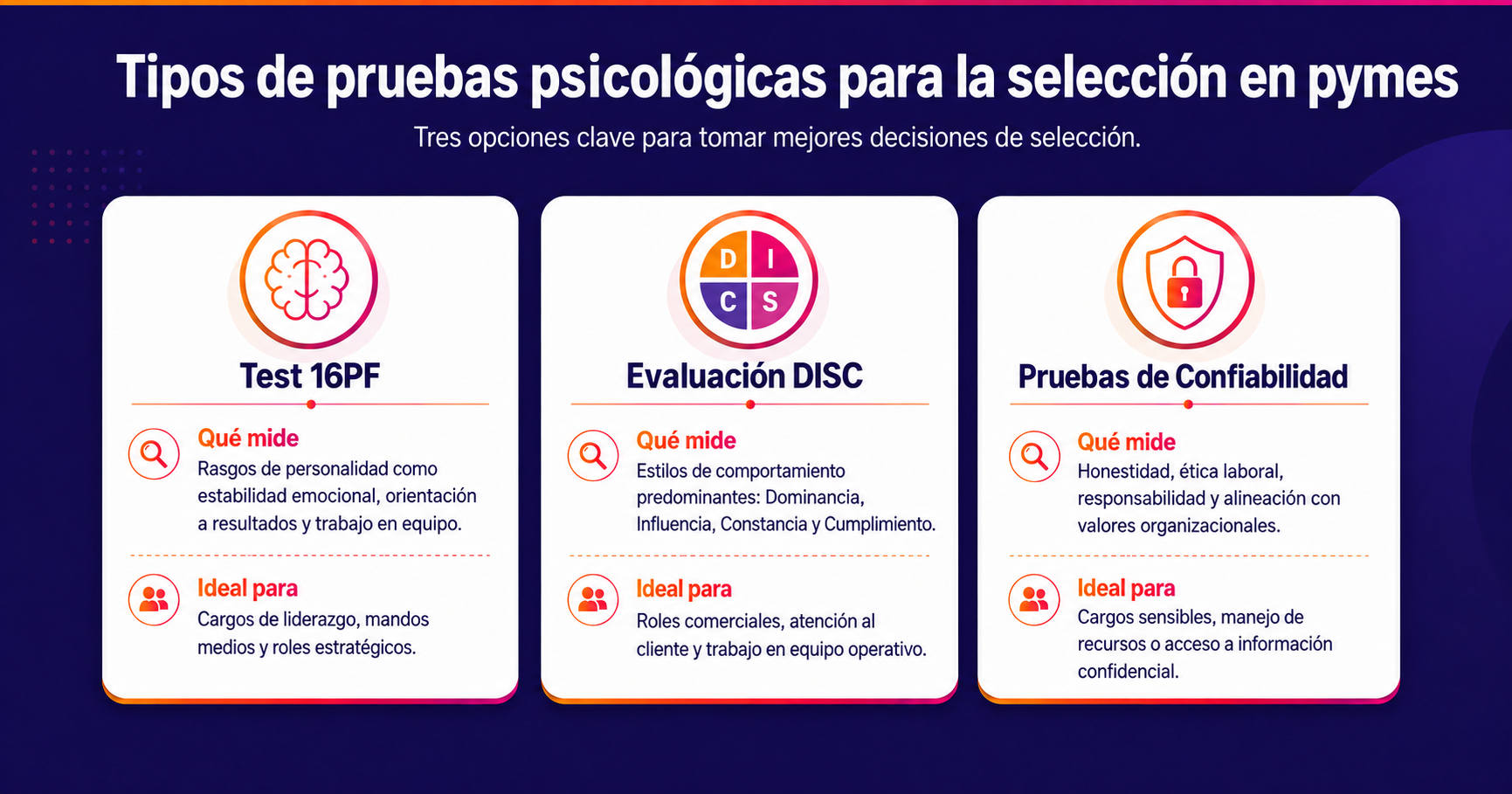 Tipos de pruebas psicológicas para la selección en pymes

Tres opciones clave para tomar mejores decisiones de selección.

Test 16PF

Qué mide
Rasgos de personalidad como estabilidad emocional, orientación a resultados y trabajo en equipo.

Ideal para
Cargos de liderazgo, mandos medios y roles estratégicos.

D I C S

Evaluación DISC

Qué mide
Estilos de comportamiento predominantes: Dominancia, Influencia, Constancia y Cumplimiento.

Ideal para
Roles comerciales, atención al cliente y trabajo en equipo operativo.

Pruebas de Confiabilidad

Qué mide
Honestidad, ética laboral, responsabilidad y alineación con valores organizacionales.

Ideal para
Cargos sensibles, manejo de recursos o acceso a información confidencial.